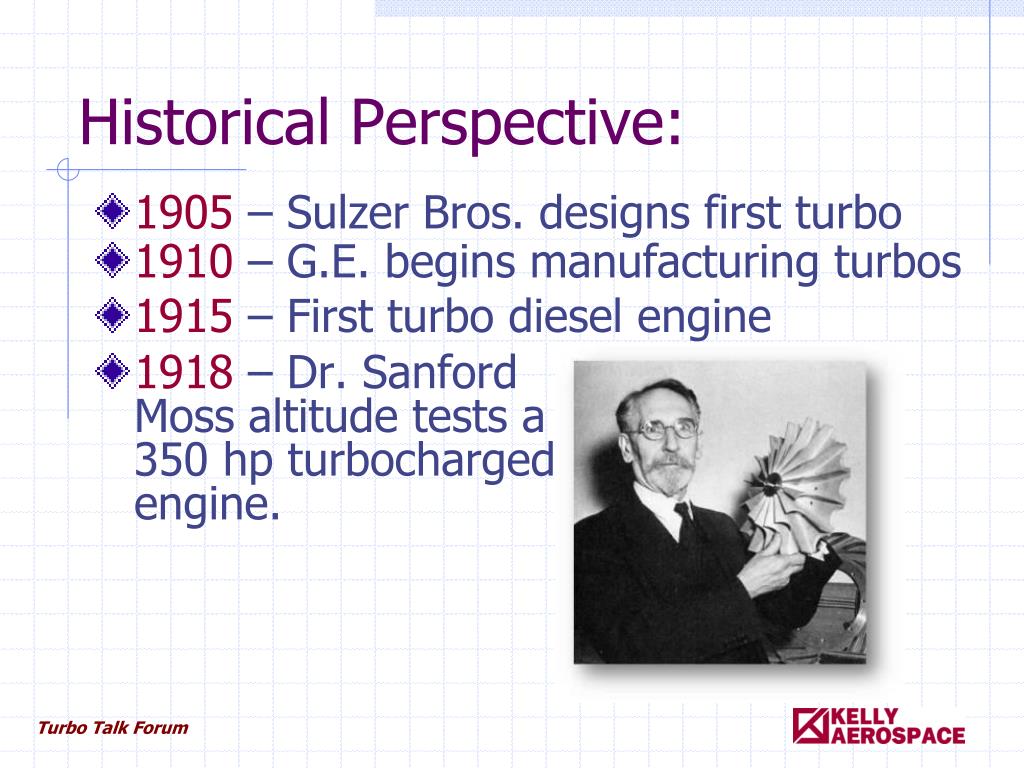 Historical Perspective:

1905 – Sulzer Bros. designs first turbo

1910 – G.E. begins manufacturing turbos

1915 – First turbo diesel engine

1918 – Dr. Sanford Moss altitude tests a 350 hp turbocharged engine.

Turbo Talk Forum

KELLY AEROSPACE